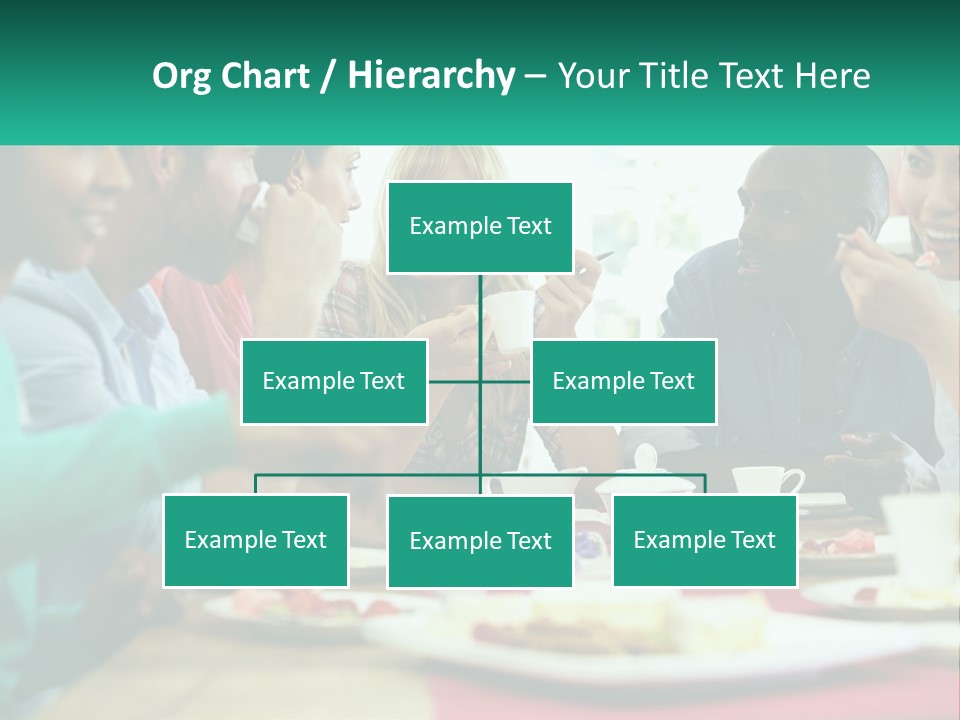 Org Chart / Hierarchy – Your Title Text Here

Example Text

Example Text

Example Text

Example Text

Example Text

Example Text